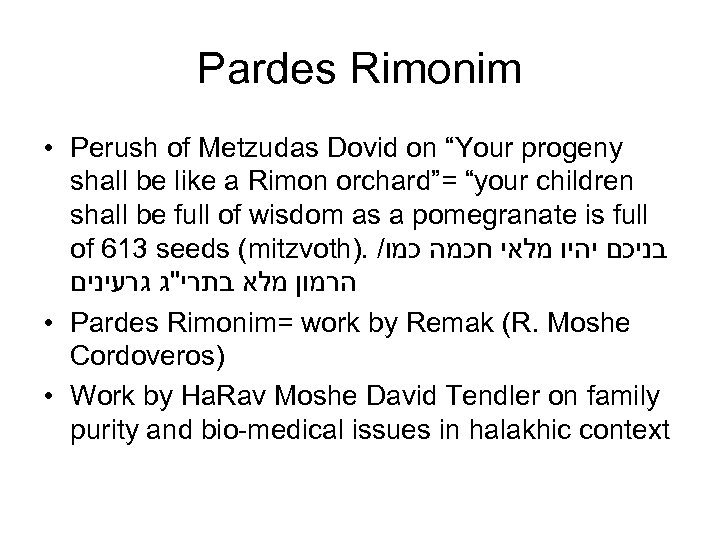 Pardes Rimonim

• Perush of Metzudas Dovid on “Your progeny shall be like a Rimon orchard”= “your children shall be full of wisdom as a pomegranate is full of 613 seeds (mitzvoth). /בניכם יהיו מלאי חכמה כמו הרמון מלא בתרי"ג גרעינים

• Pardes Rimonim= work by Remak (R. Moshe Cordoveros)

• Work by HaRav Moshe David Tendler on family purity and bio-medical issues in halakhic context